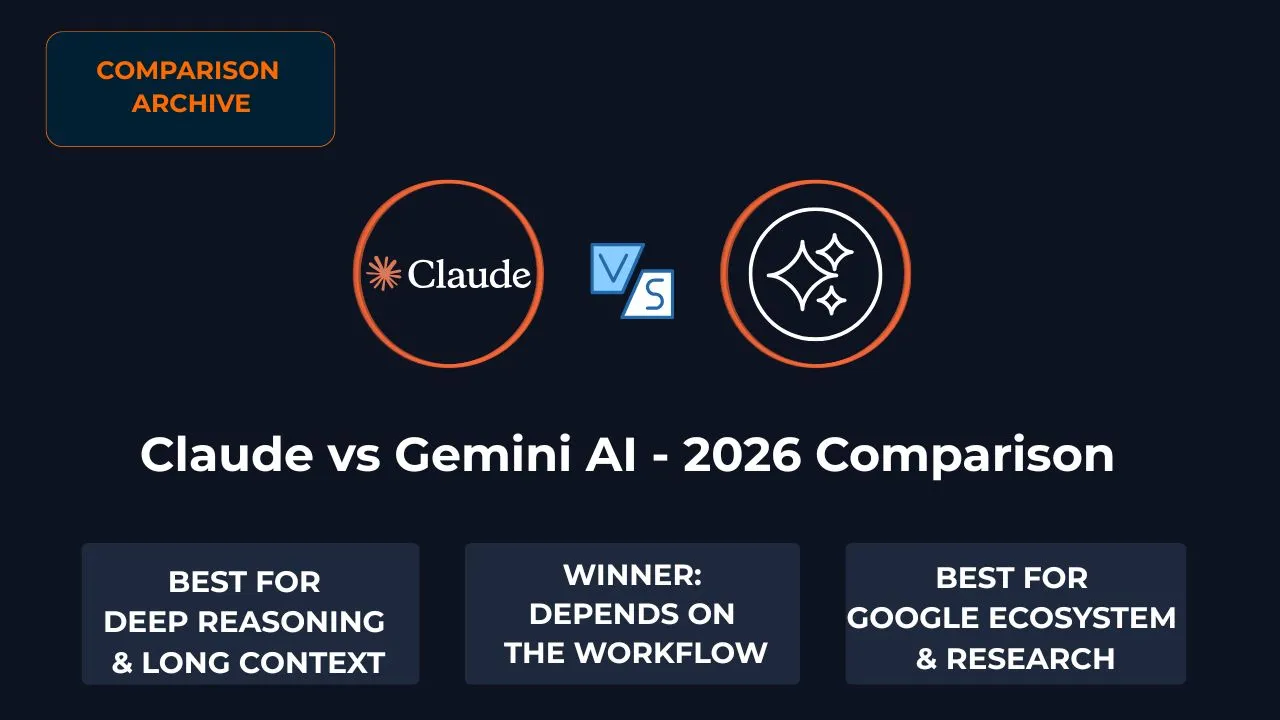 COMPARISON ARCHIVE

Claude

VS

Claude vs Gemini AI - 2026 Comparison

BEST FOR DEEP REASONING & LONG CONTEXT

WINNER: DEPENDS ON THE WORKFLOW

BEST FOR GOOGLE ECOSYSTEM & RESEARCH